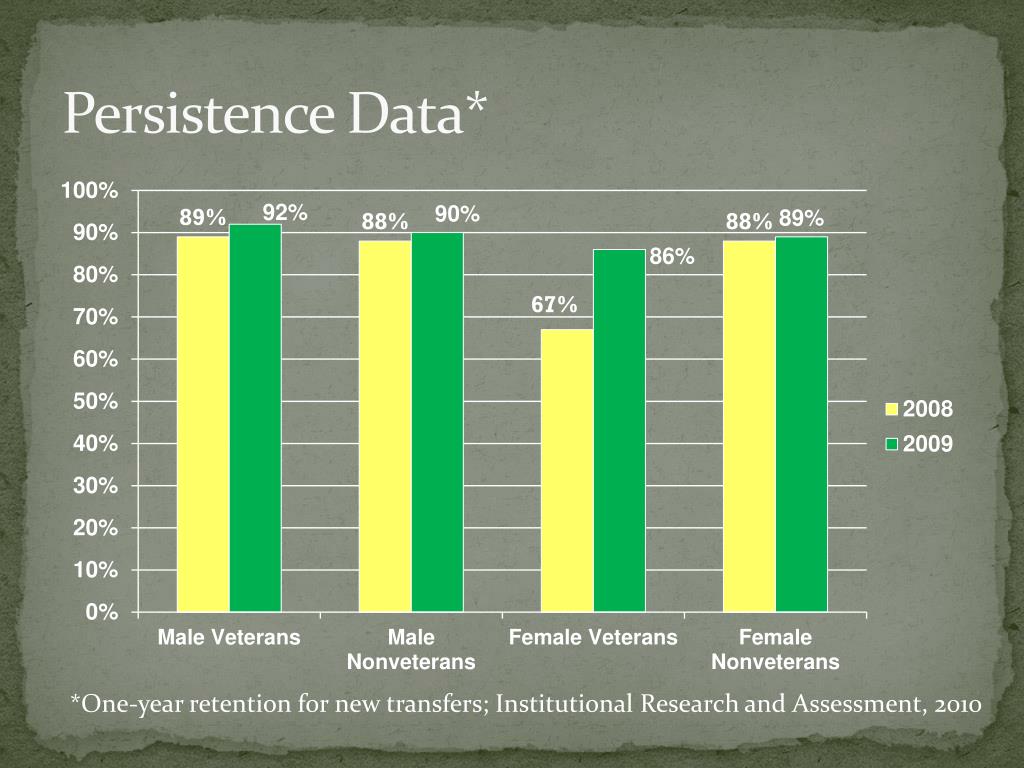 Persistence Data*

100%
90%
80%
70%
60%
50%
40%
30%
20%
10%
0%

89% 92% 88% 90% 67% 86% 88% 89%

Male Veterans
Male Nonveterans
Female Veterans
Female Nonveterans

2008
2009

*One-year retention for new transfers; Institutional Research and Assessment, 2010